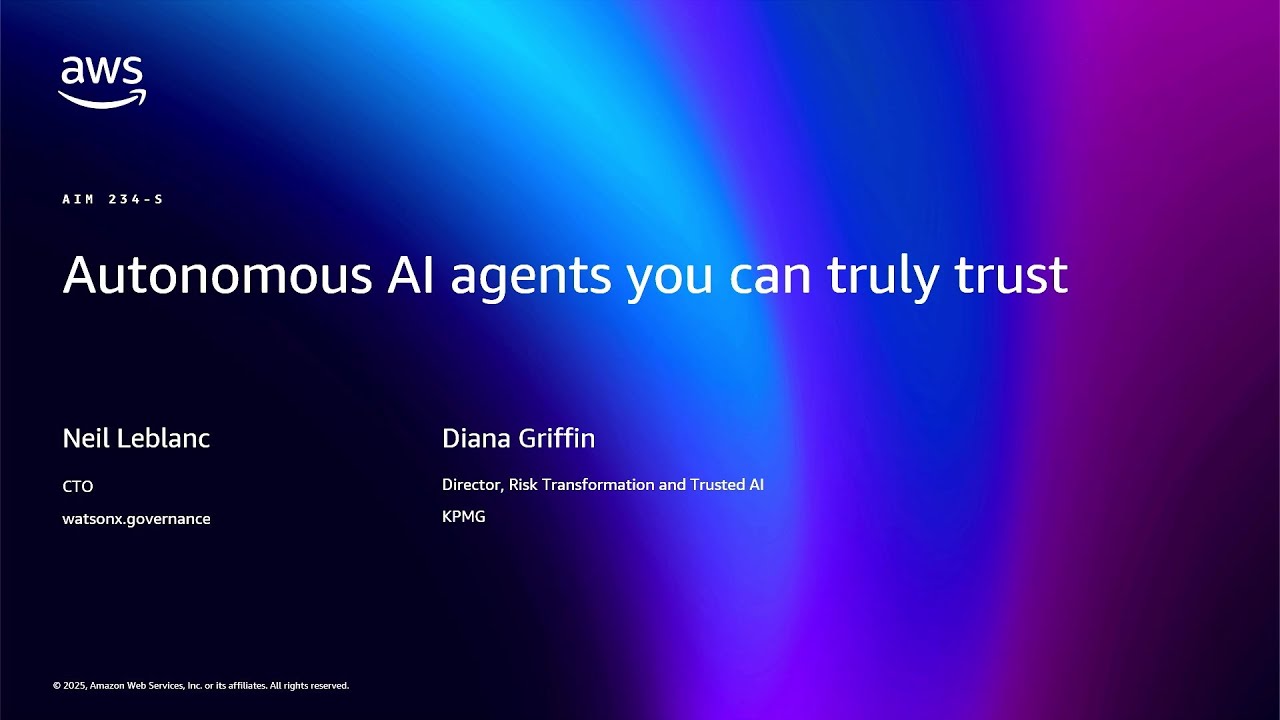 aws

AIM 234-S

Autonomous AI agents you can truly trust

Neil Leblanc

CTO

watsonx.governance

Diana Griffin

Director, Risk Transformation and Trusted AI

KPMG

© 2025, Amazon Web Services, Inc. or its affiliates. All rights reserved.